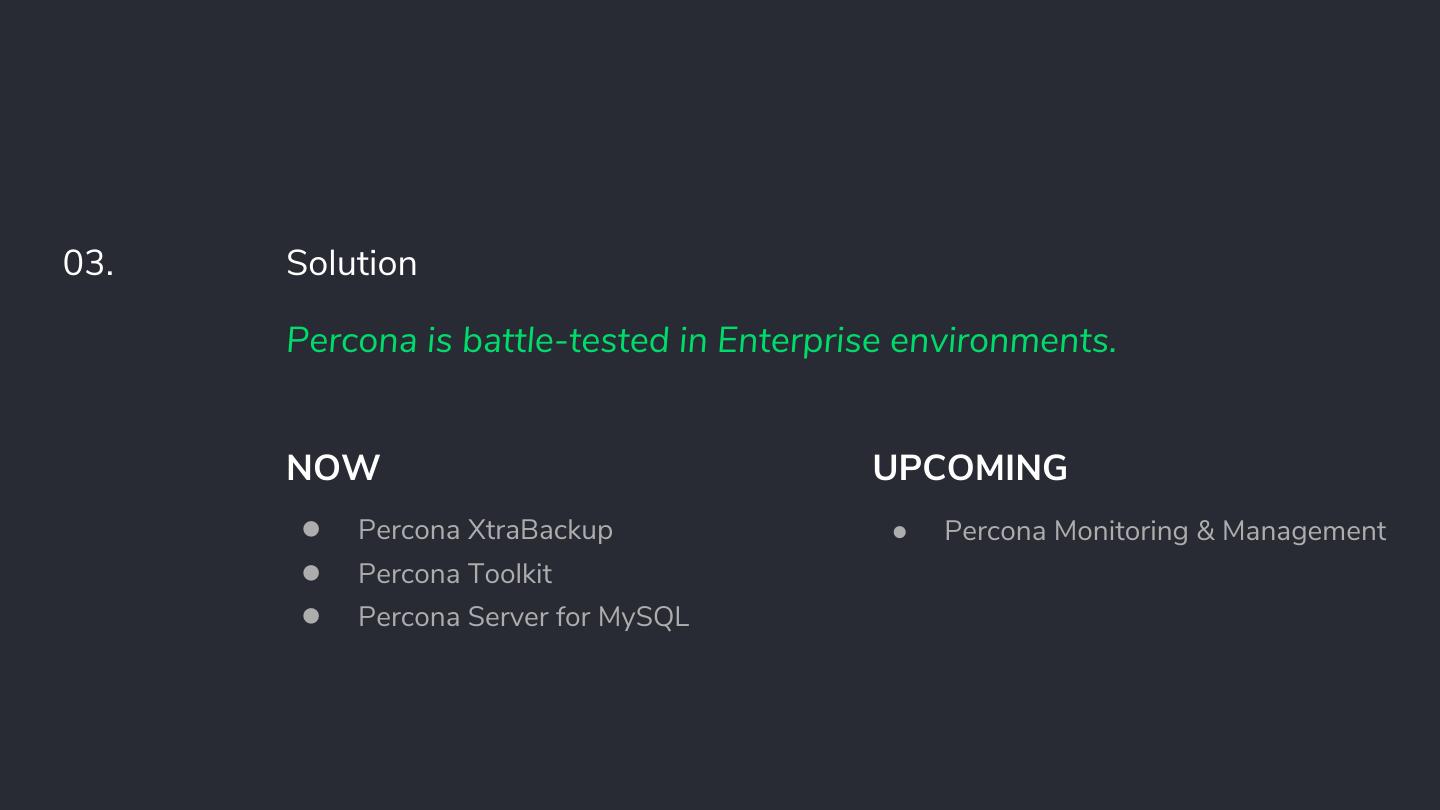 03.

Solution

Percona is battle-tested in Enterprise environments.

NOW

- Percona XtraBackup
- Percona Toolkit
- Percona Server for MySQL

UPCOMING

- Percona Monitoring & Management